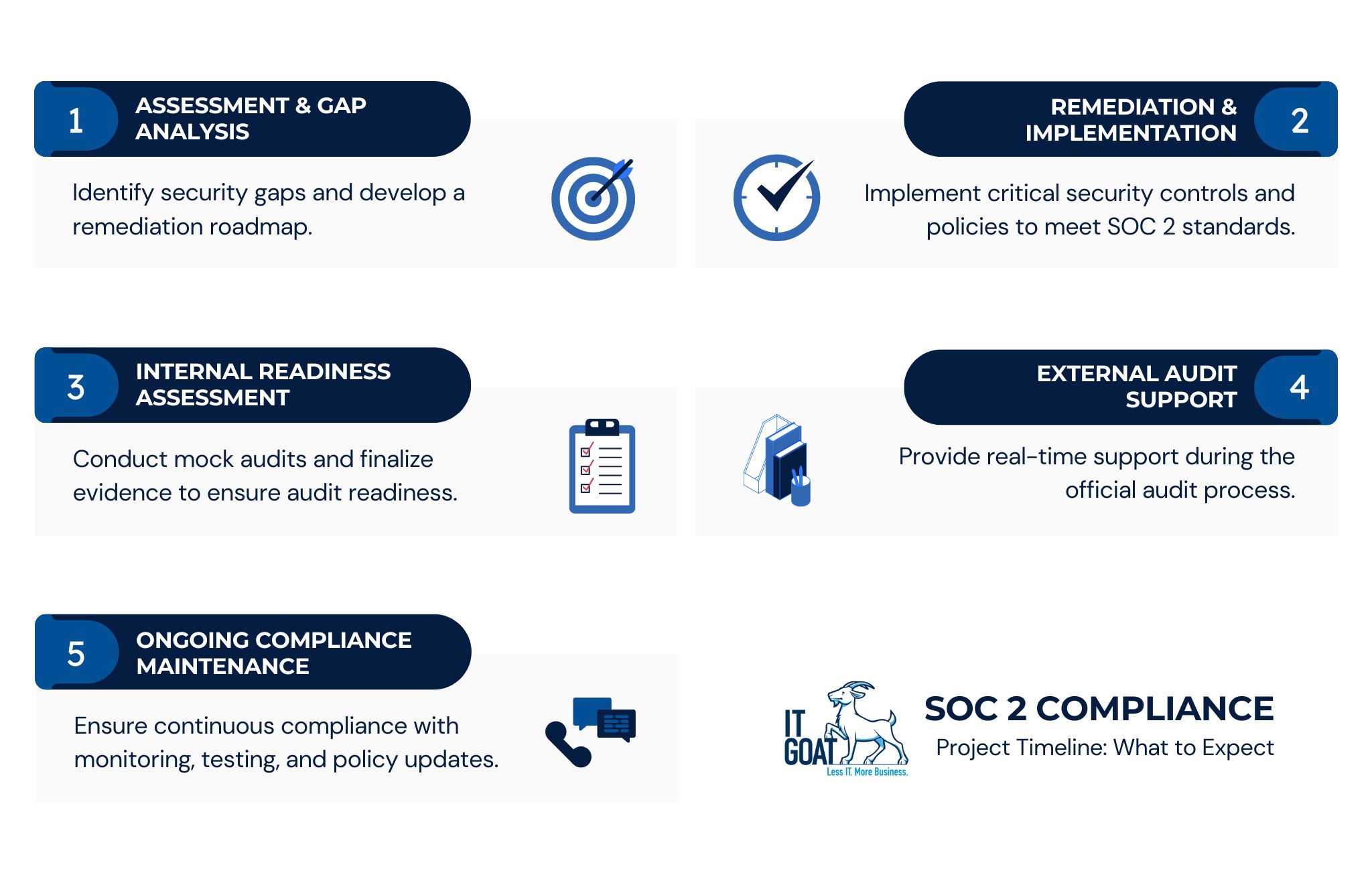 1 ASSESSMENT & GAP ANALYSIS

Identify security gaps and develop a remediation roadmap.

REMEDIATION & IMPLEMENTATION 2

Implement critical security controls and policies to meet SOC 2 standards.

3 INTERNAL READINESS ASSESSMENT

Conduct mock audits and finalize evidence to ensure audit readiness.

EXTERNAL AUDIT SUPPORT 4

Provide real-time support during the official audit process.

5 ONGOING COMPLIANCE MAINTENANCE

Ensure continuous compliance with monitoring, testing, and policy updates.

IT GOAT Less IT. More Business.

SOC 2 COMPLIANCE
Project Timeline: What to Expect